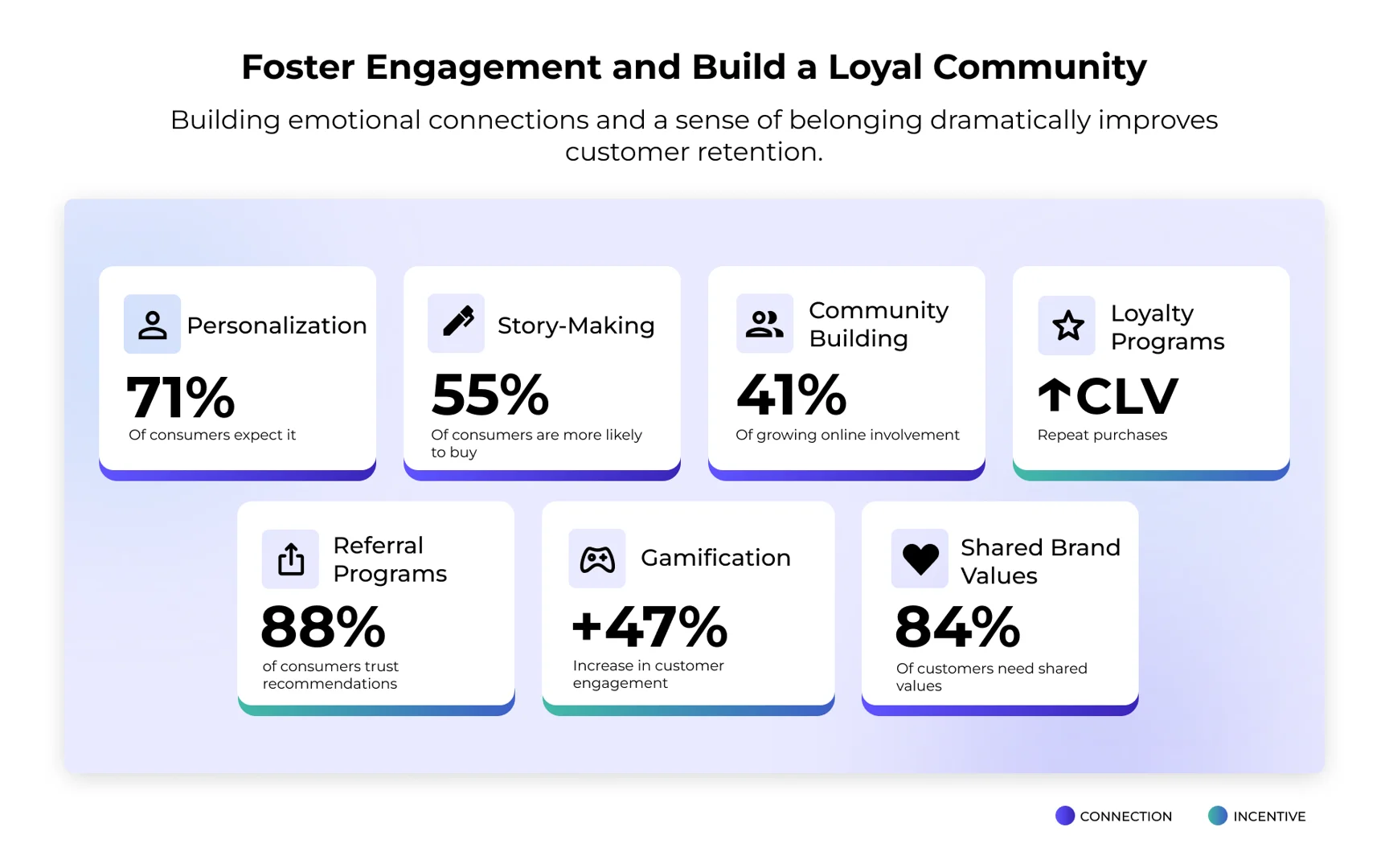 Foster Engagement and Build a Loyal Community

Building emotional connections and a sense of belonging dramatically improves customer retention.

Personalization
71%
Of consumers expect it

Story-Making
55%
Of consumers are more likely to buy

Community Building
41%
Of growing online involvement

Loyalty Programs
↑CLV
Repeat purchases

Referral Programs
88%
of consumers trust recommendations

Gamification
+47%
Increase in customer engagement

Shared Brand Values
84%
Of customers need shared values

CONNECTION
INCENTIVE